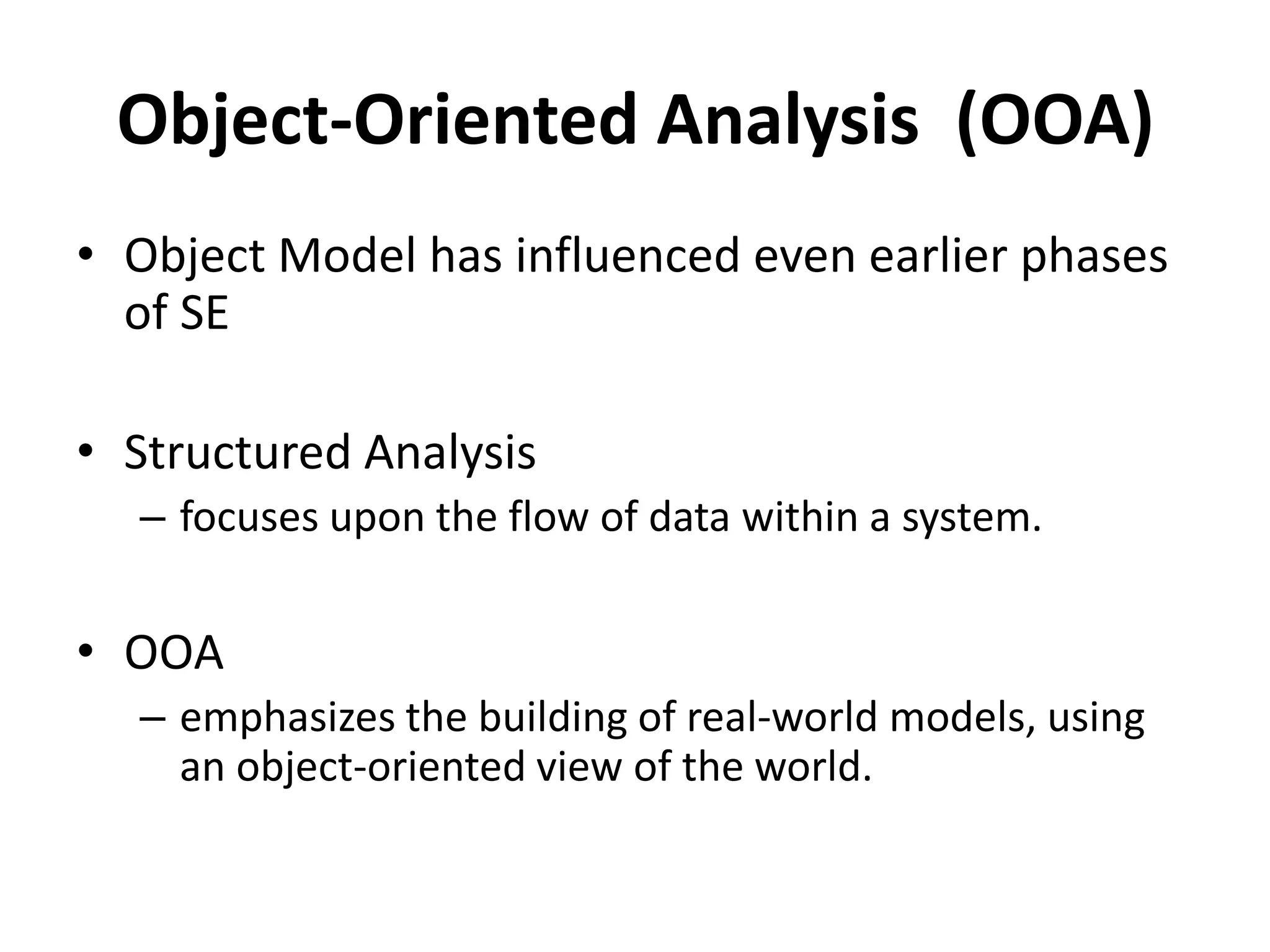 Object-Oriented Analysis (OOA)

• Object Model has influenced even earlier phases of SE

• Structured Analysis
– focuses upon the flow of data within a system.

• OOA
– emphasizes the building of real-world models, using an object-oriented view of the world.